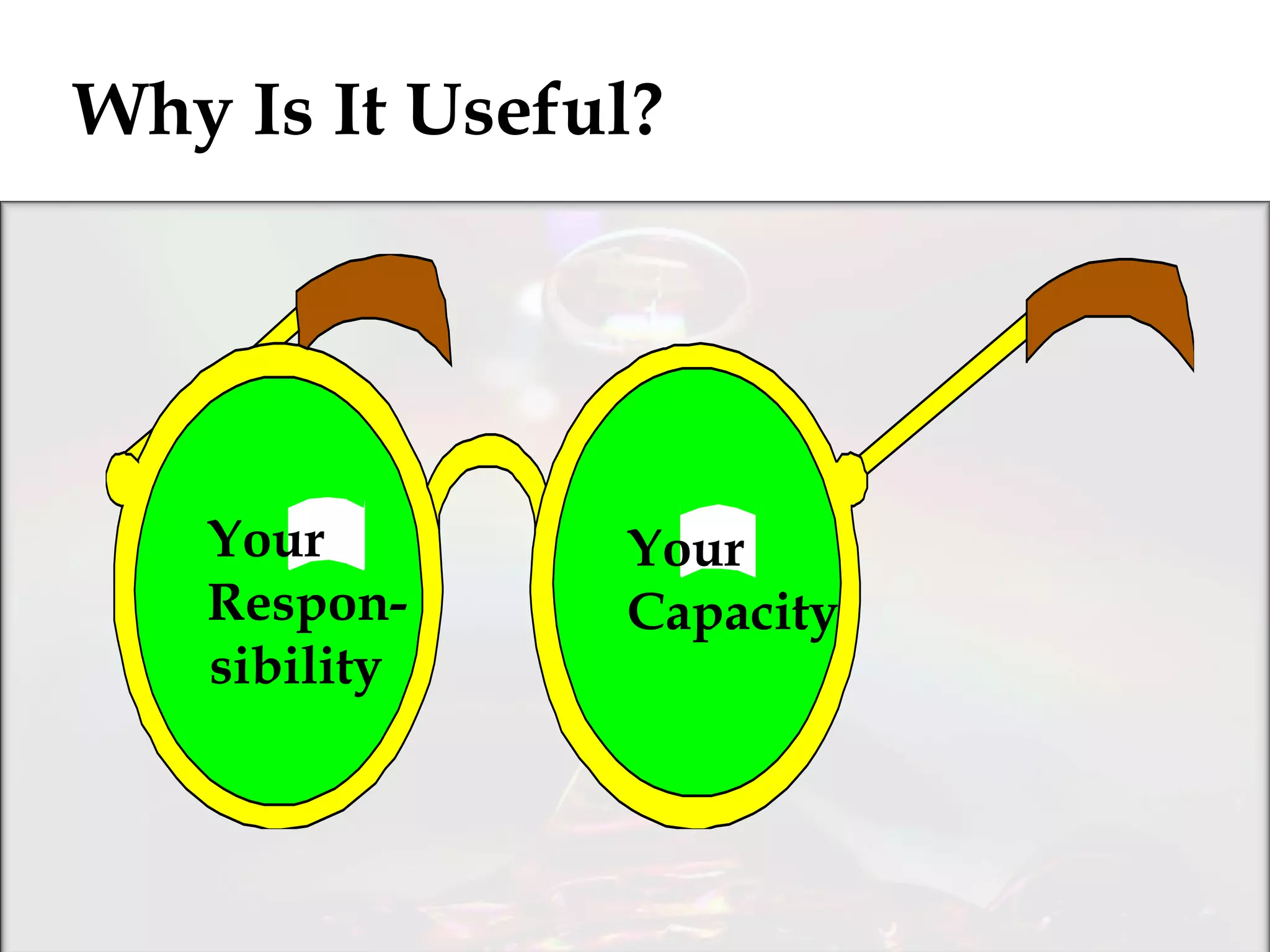 Why Is It Useful?

Your Responsibility

Your Capacity